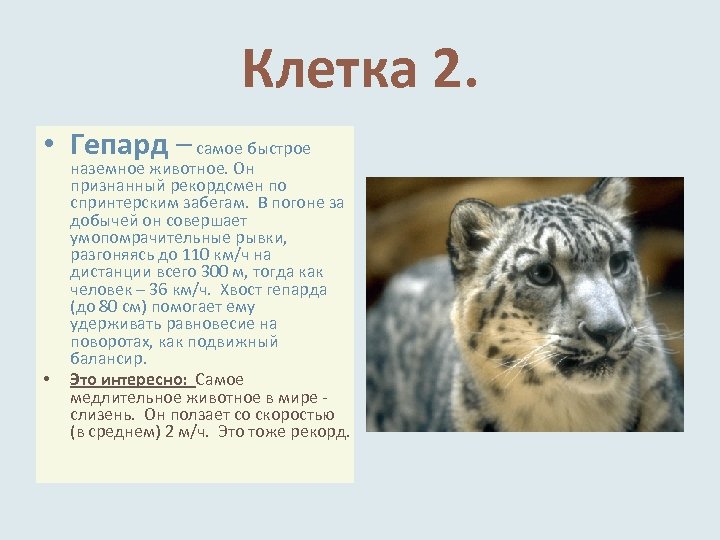 Клетка 2.

• Гепард – самое быстрое наземное животное. Он признанный рекордсмен по спринтерским забегам. В погоне за добычей он совершает умопомрачительные рывки, разгоняясь до 110 км/ч на дистанции всего 300 м, тогда как человек – 36 км/ч. Хвост гепарда (до 80 см) помогает ему удерживать равновесие на поворотах, как подвижный балансир.

• Это интересно: Самое медлительное животное в мире - слизень. Он ползает со скоростью (в среднем) 2 м/ч. Это тоже рекорд.